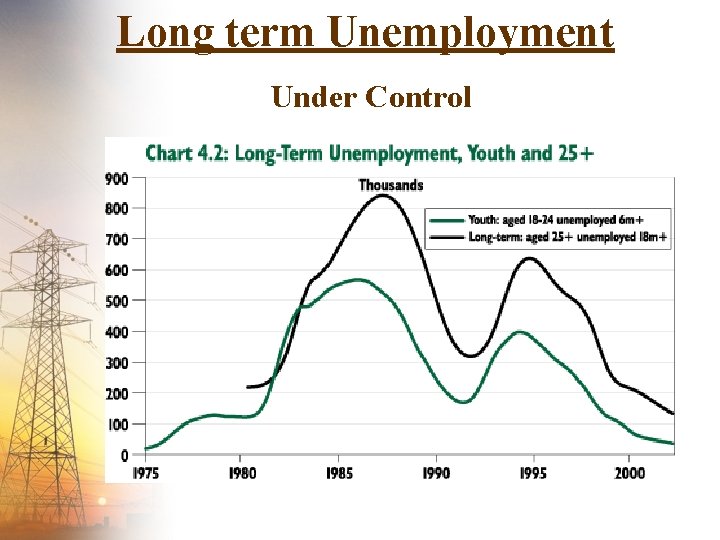 Long term Unemployment

Under Control

Chart 4.2: Long-Term Unemployment, Youth and 25+

Thousands

Youth: aged 18-24 unemployed 6m+
Long-term: aged 25+ unemployed 18m+

900
800
700
600
500
400
300
200
100
0

1975 1980 1985 1990 1995 2000